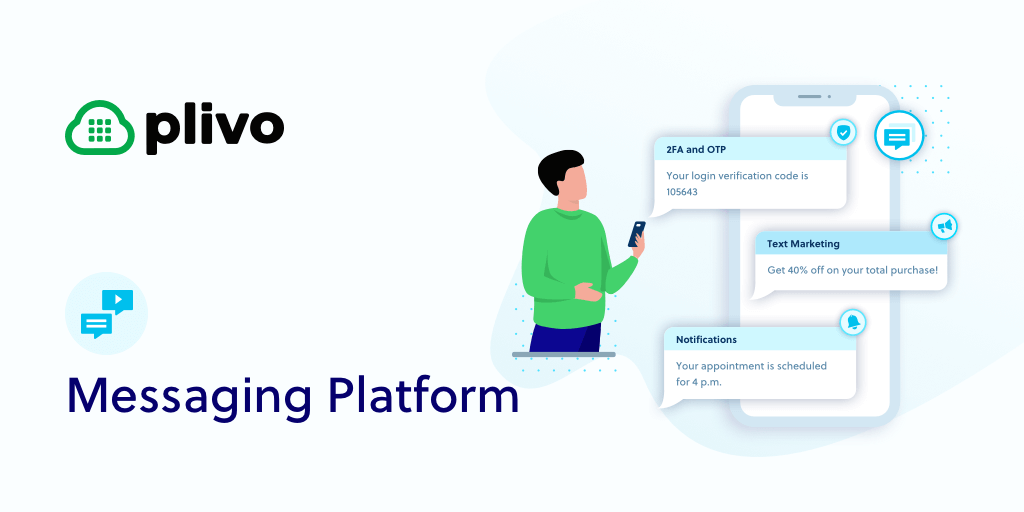 plivo

Messaging Platform

2FA and OTP
Your login verification code is 105643

Text Marketing
Get 40% off on your total purchase!

Notifications
Your appointment is scheduled for 4 p.m.